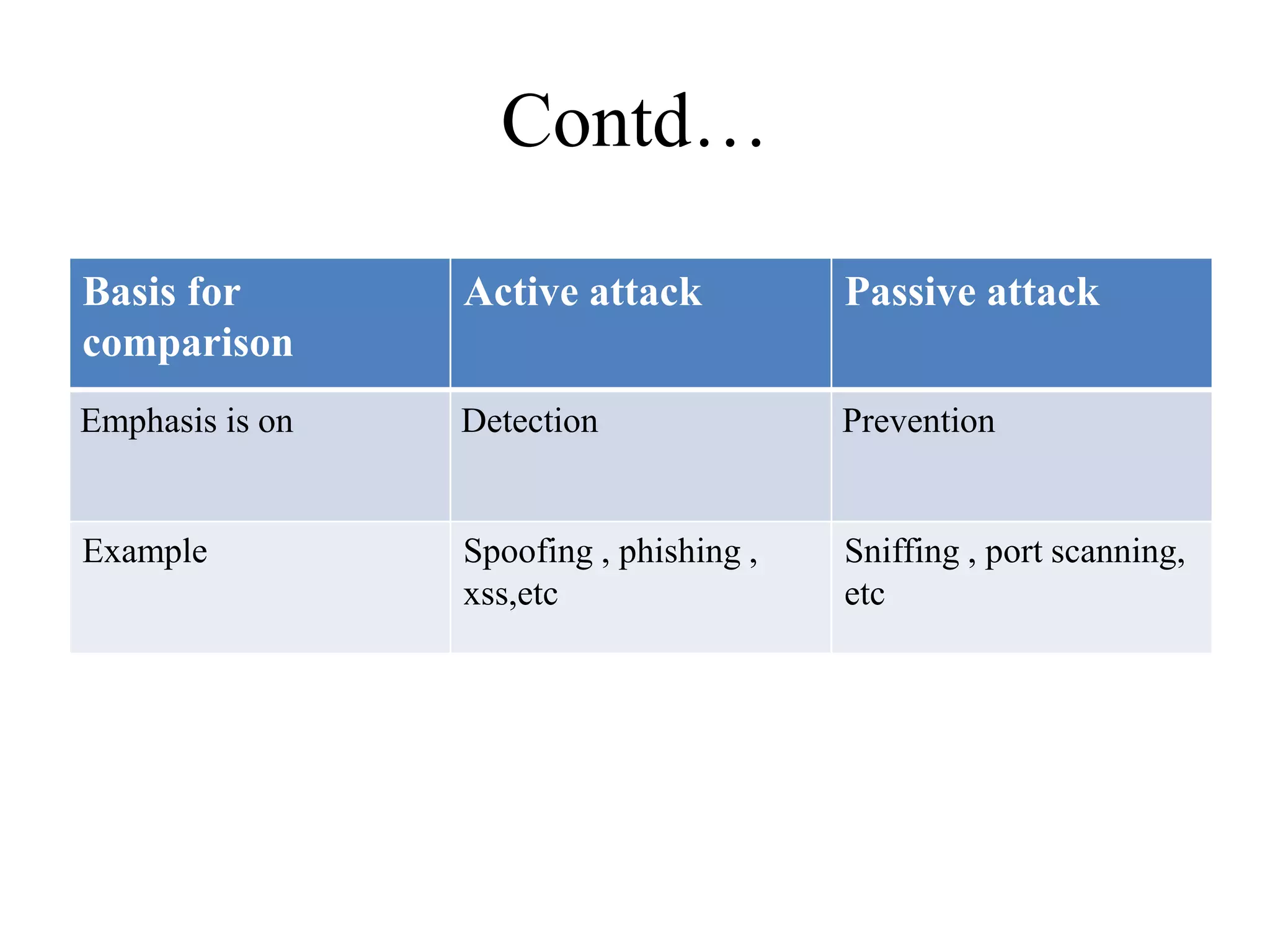 Contd…

| Basis for comparison | Active attack | Passive attack |
|---|---|---|
| Emphasis is on | Detection | Prevention |
| Example | Spoofing , phishing , xss,etc | Sniffing , port scanning, etc |